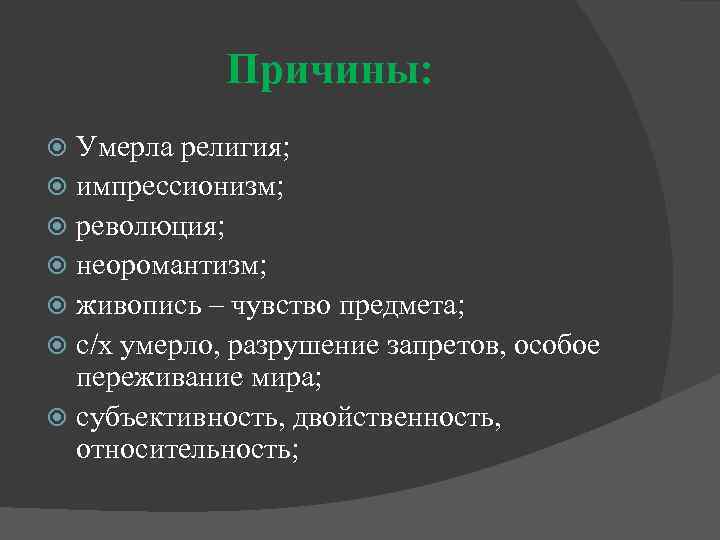 Причины:

Умерла религия;
импрессионизм;
революция;
неоромантизм;
живопись – чувство предмета;
с/х умерло, разрушение запретов, особое переживание мира;
субъективность, двойственность, относительность;